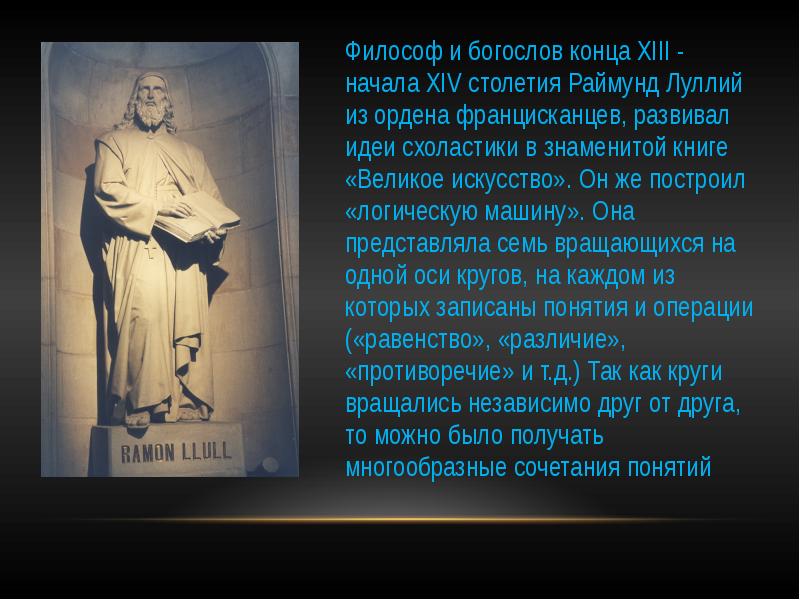 RAMON LLULL

Философ и богослов конца XIII - начала XIV столетия Раймунд Луллий из ордена францисканцев, развивал идеи схоластики в знаменитой книге «Великое искусство». Он же построил «логическую машину». Она представляла семь вращающихся на одной оси кругов, на каждом из которых записаны понятия и операции («равенство», «различие», «противоречие» и т.д.) Так как круги вращались независимо друг от друга, то можно было получать многообразные сочетания понятий